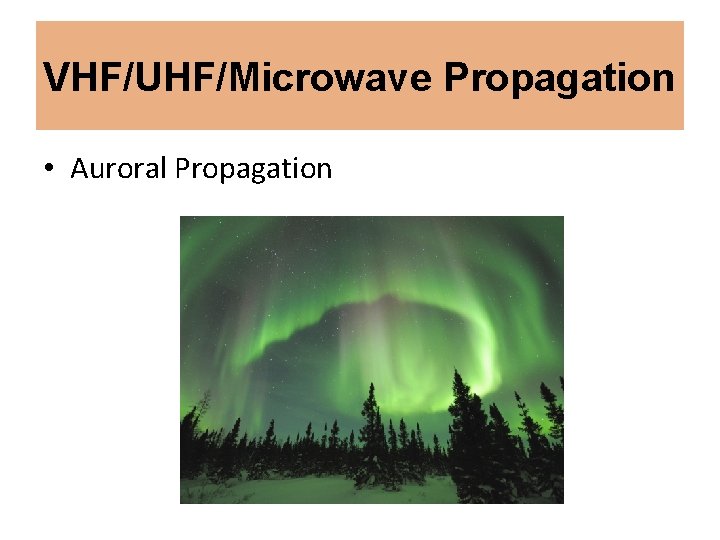 VHF/UHF/Microwave Propagation

• Auroral Propagation